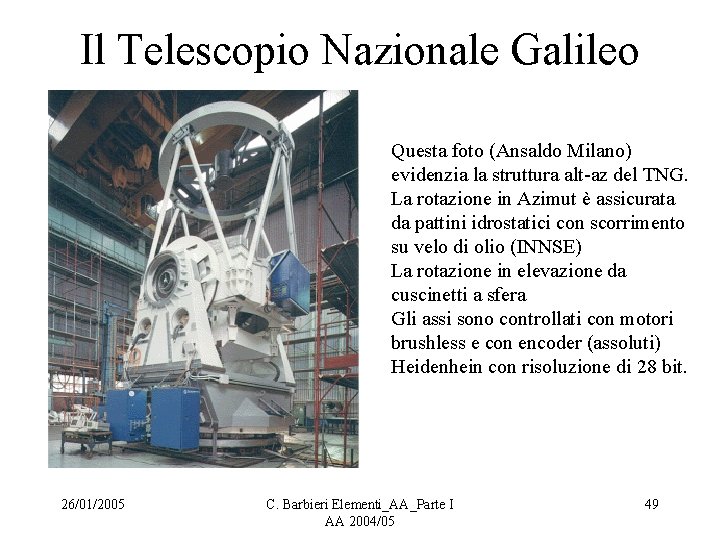 Il Telescopio Nazionale Galileo

Questa foto (Ansaldo Milano) evidenzia la struttura alt-az del TNG.
La rotazione in Azimut è assicurata da pattini idrostatici con scorrimento su velo di olio (INNSE)
La rotazione in elevazione da cuscinetti a sfera
Gli assi sono controllati con motori brushless e con encoder (assoluti) Heidenhein con risoluzione di 28 bit.

26/01/2005

C. Barbieri Elementi_AA_Parte I
AA 2004/05

49